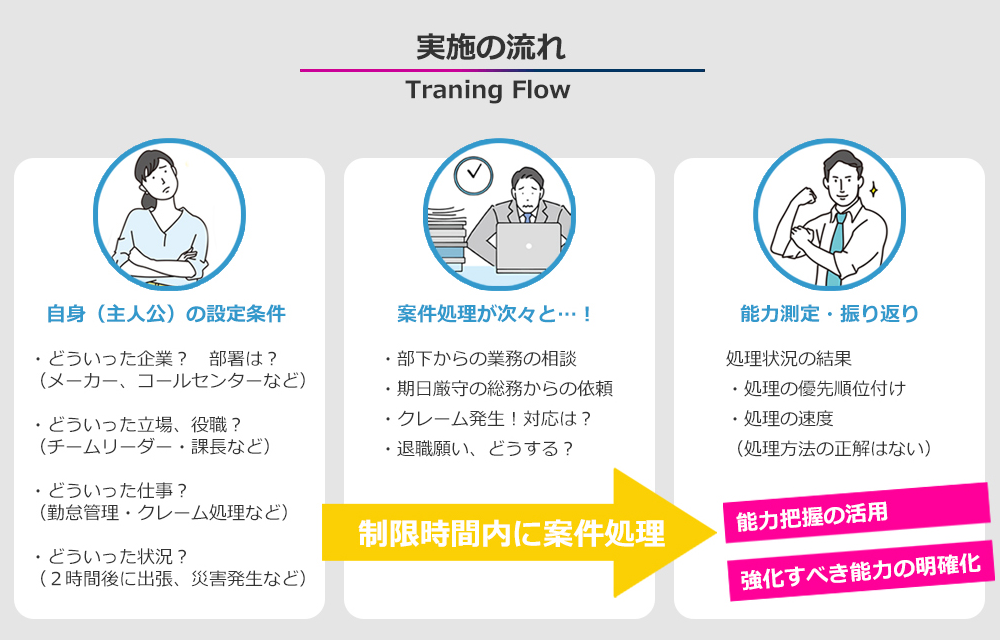 実施の流れ

Traning Flow

自身（主人公）の設定条件

・どういった企業？　部署は？
（メーカー、コールセンターなど）

・どういった立場、役職？
（チームリーダー・課長など）

・どういった仕事？
（勤怠管理・クレーム処理など）

・どういった状況？
（２時間後に出張、災害発生など）

案件処理が次々と…！

・部下からの業務の相談
・期日厳守の総務からの依頼
・クレーム発生！対応は？
・退職願い、どうする？

制限時間内に案件処理

能力測定・振り返り

処理状況の結果
・処理の優先順位付け
・処理の速度
（処理方法の正解はない）

能力把握の活用

強化すべき能力の明確化